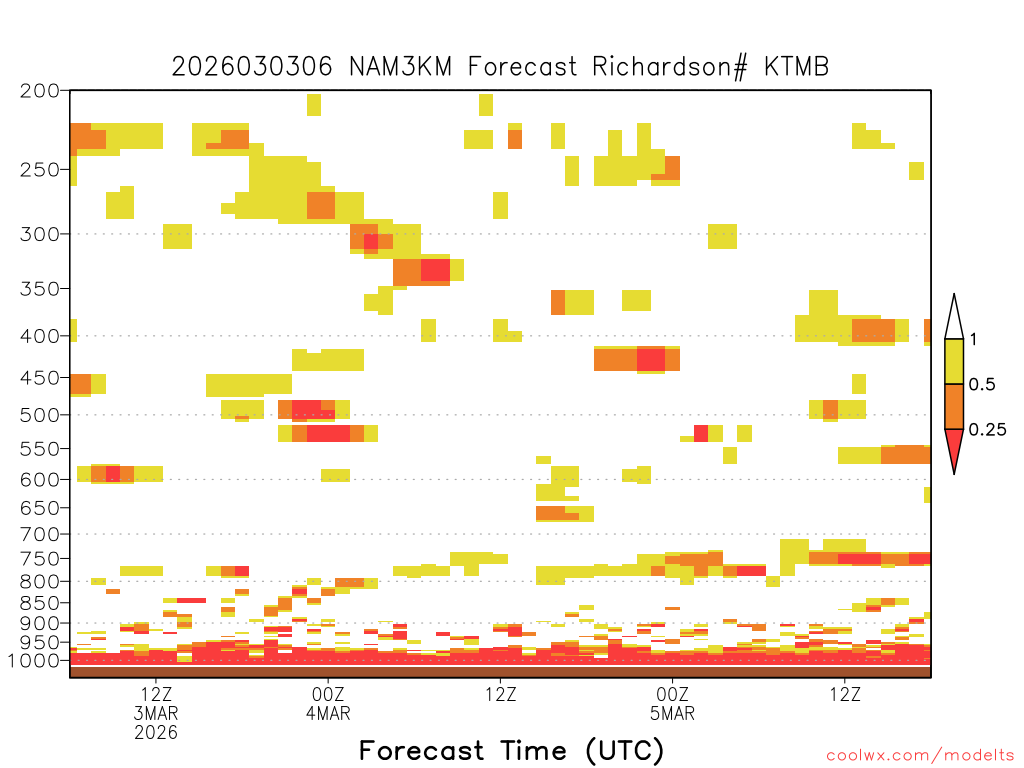 2026030306 NAM3KM Forecast Richardson# KTMB

200
250
300
350
400
450
500
550
600
650
700
750
800
850
900
950
1000

1
0.5
0.25

12Z
3MAR
2026

00Z
4MAR

12Z

00Z
5MAR

12Z

Forecast Time (UTC)

coolwx.com/modelts